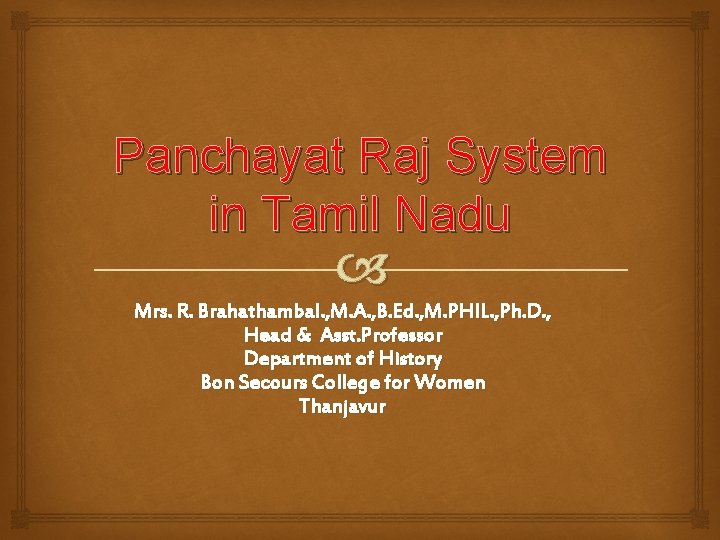 Panchayat Raj System in Tamil Nadu

Mrs. R. Brahathambal.,M.A.,B.Ed.,M.PHIL.,Ph.D.,
Head & Asst.Professor
Department of History
Bon Secours College for Women
Thanjavur